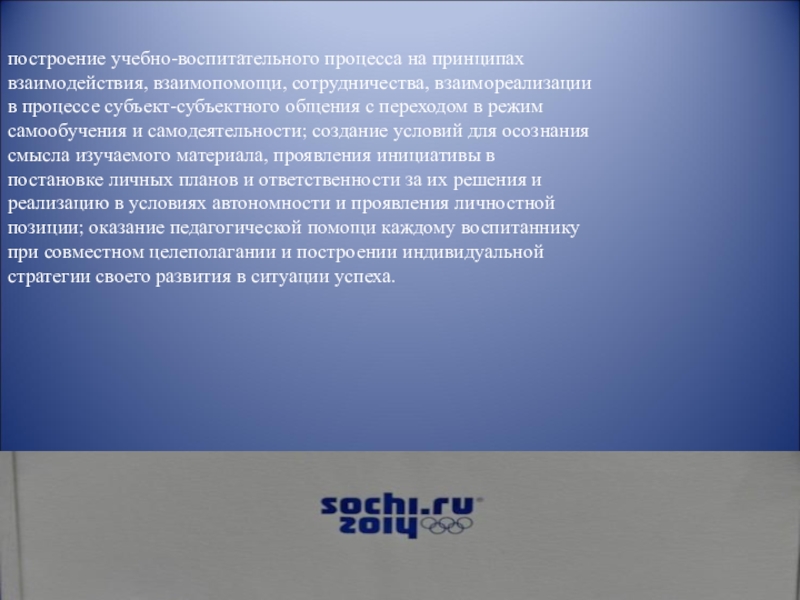 построение учебно-воспитательного процесса на принципах взаимодействия, взаимопомощи, сотрудничества, взаимореализации в процессе субъект-субъектного общения с переходом в режим самообучения и самодеятельности; создание условий для осознания смысла изучаемого материала, проявления инициативы в постановке личных планов и ответственности за их решения и реализацию в условиях автономности и проявления личностной позиции; оказание педагогической помощи каждому воспитаннику при совместном целеполагании и построении индивидуальной стратегии своего развития в ситуации успеха.

sochi.ru
2014